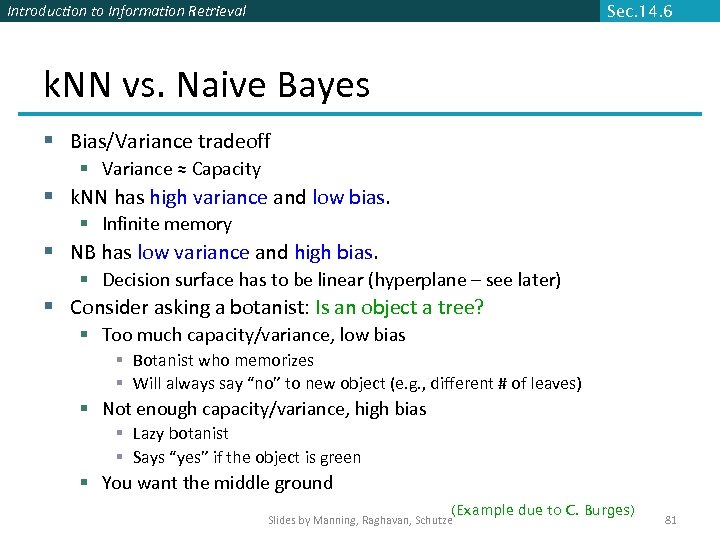 Introduction to Information Retrieval

Sec.14.6

kNN vs. Naive Bayes

- Bias/Variance tradeoff
  - Variance ≈ Capacity
- kNN has high variance and low bias.
  - Infinite memory
- NB has low variance and high bias.
  - Decision surface has to be linear (hyperplane – see later)
- Consider asking a botanist: Is an object a tree?
  - Too much capacity/variance, low bias
    - Botanist who memorizes
    - Will always say "no" to new object (e.g., different # of leaves)
  - Not enough capacity/variance, high bias
    - Lazy botanist
    - Says "yes" if the object is green
  - You want the middle ground

(Example due to C. Burges)

Slides by Manning, Raghavan, Schutze

81